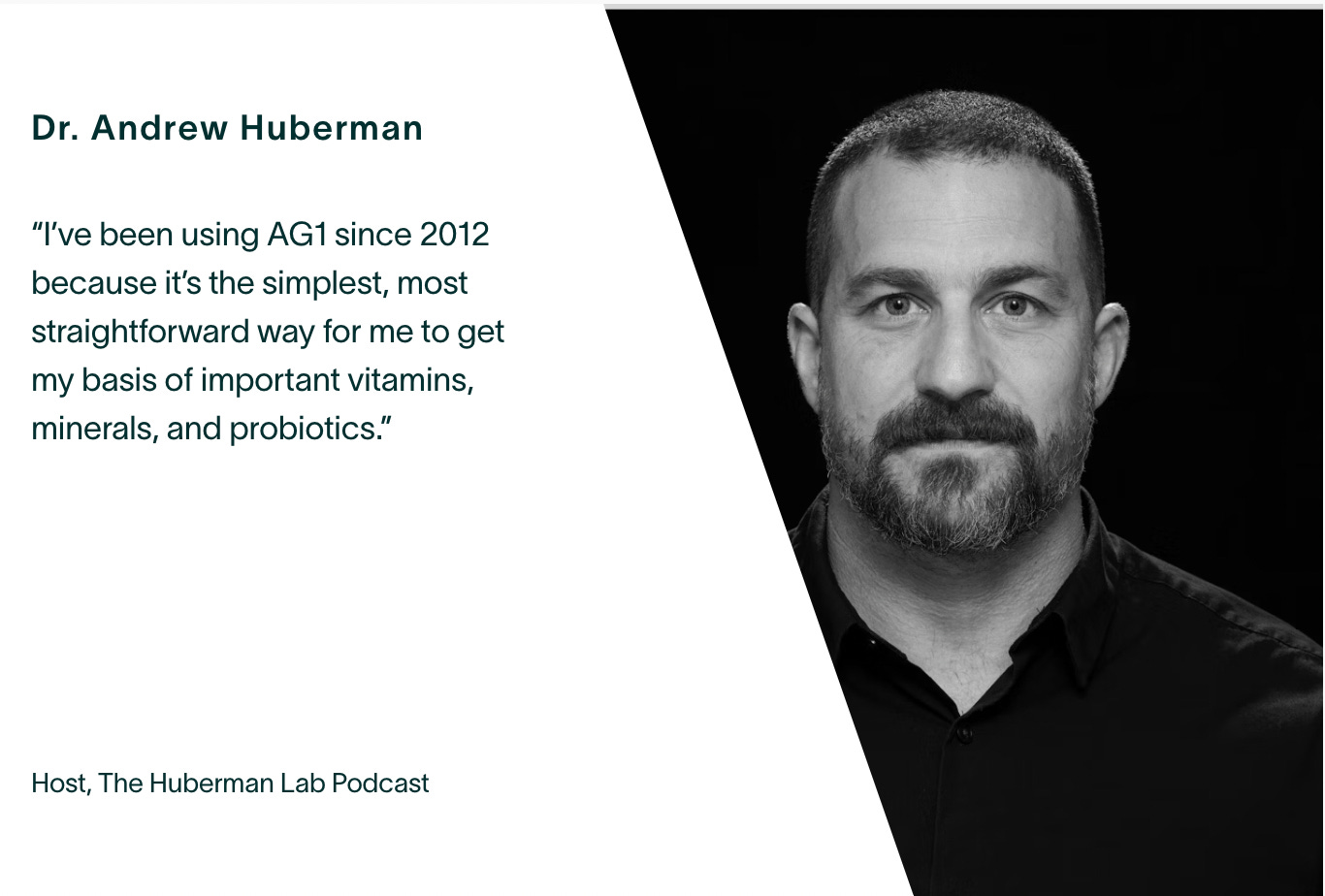 Dr. Andrew Huberman

“I’ve been using AG1 since 2012 because it’s the simplest, most straightforward way for me to get my basis of important vitamins, minerals, and probiotics.”

Host, The Huberman Lab Podcast